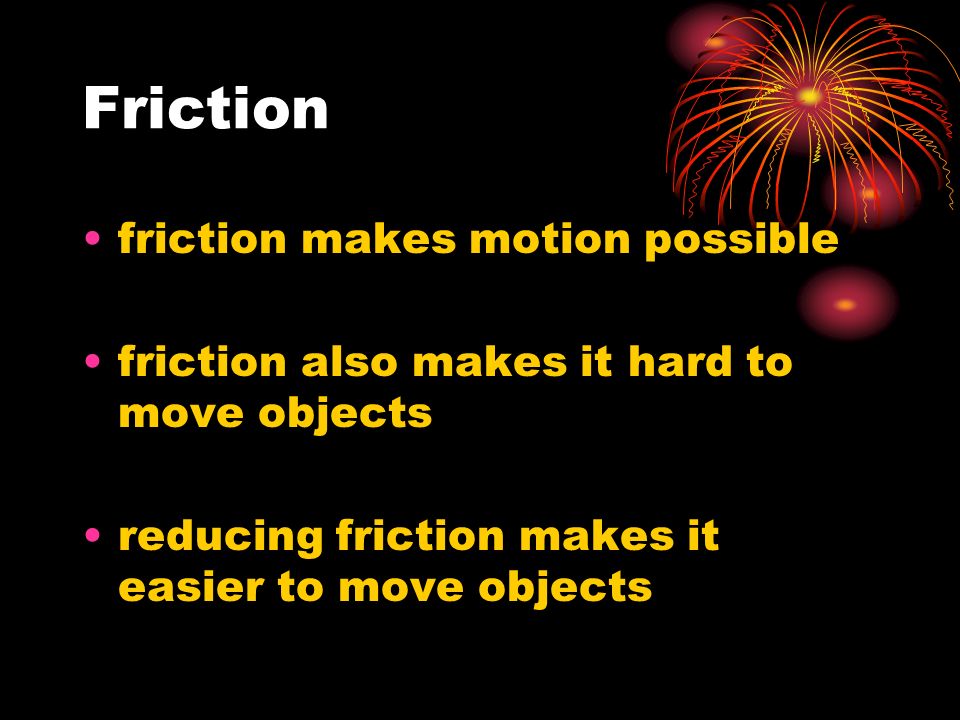 Friction

• friction makes motion possible

• friction also makes it hard to move objects

• reducing friction makes it easier to move objects